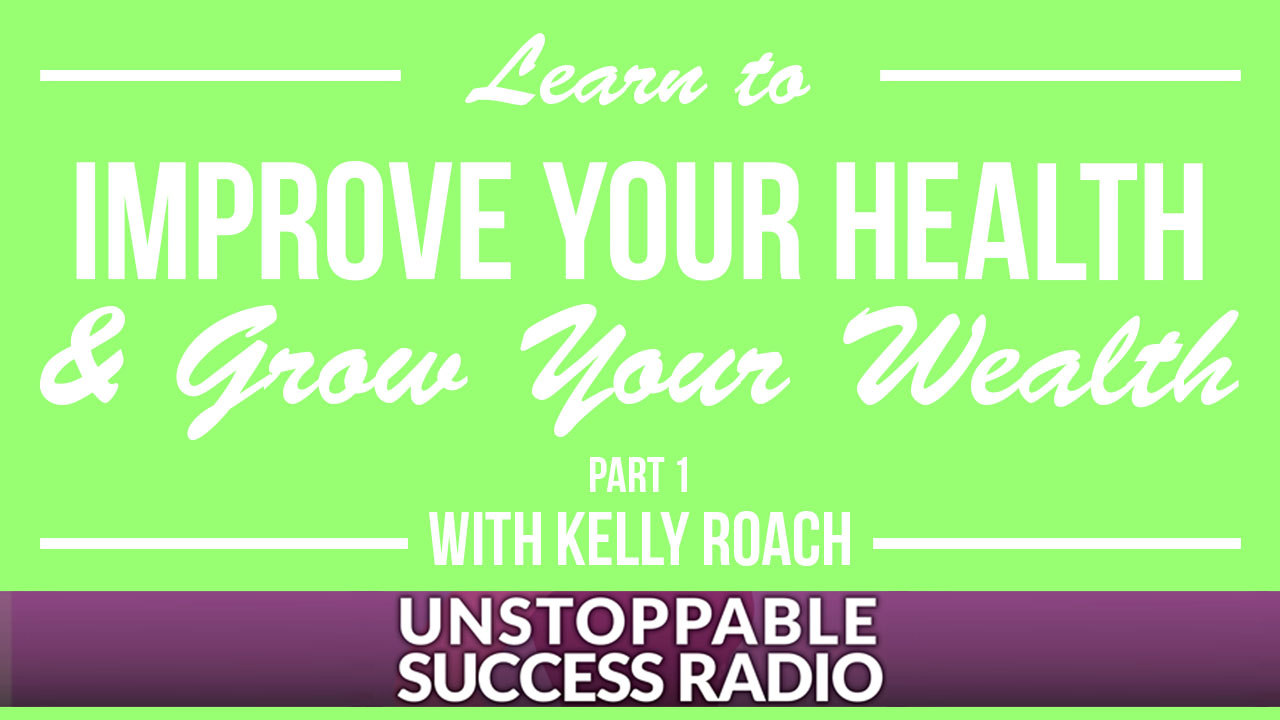 Learn to

IMPROVE YOUR HEALTH

& Grow Your Wealth

PART 1

WITH KELLY ROACH

UNSTOPPABLE SUCCESS RADIO